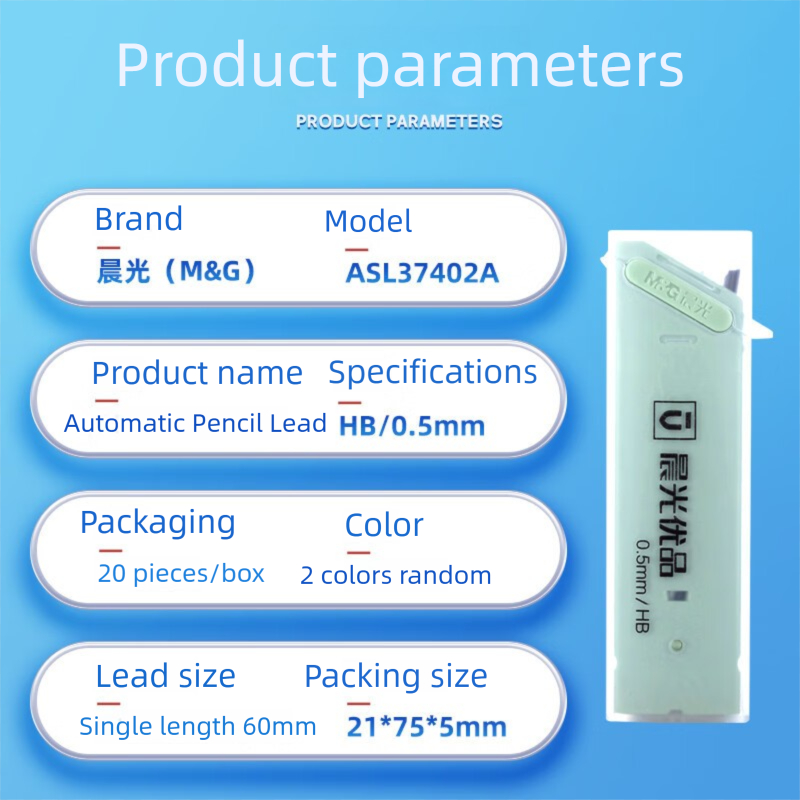 Product parameters

PRODUCT PARAMETERS

Brand
晨光（M&G）

Model
ASL37402A

Product name
Automatic Pencil Lead

Specifications
HB/0.5mm

Packaging
20 pieces/box

Color
2 colors random

Lead size
Single length 60mm

Packing size
21*75*5mm

M&G 晨光

晨光优品

0.5mm / HB